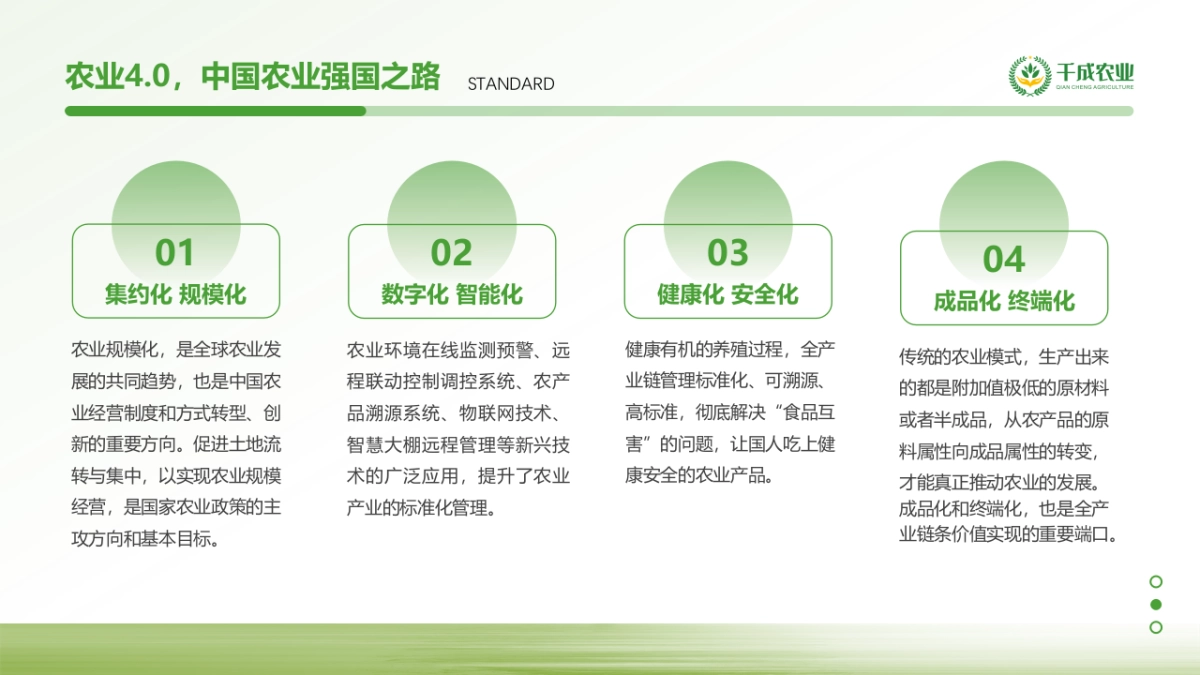 农业4.0，中国农业强国之路 STANDARD

千成农业
QIAN CHENG AGRICULTURE

01
集约化 规模化

农业规模化，是全球农业发展的共同趋势，也是中国农业经营制度和方式转型、创新的重要方向。促进土地流转与集中，以实现农业规模经营，是国家农业政策的主攻方向和基本目标。

02
数字化 智能化

农业环境在线监测预警、远程联动控制调控系统、农产品溯源系统、物联网技术、智慧大棚远程管理等新兴技术的广泛应用，提升了农业产业的标准化管理。

03
健康化 安全化

健康有机的养殖过程，全产业链管理标准化、可溯源、高标准，彻底解决“食品互害”的问题，让国人吃上健康安全的农业产品。

04
成品化 终端化

传统的农业模式，生产出来的都是附加值极低的原材料或者半成品，从农产品的原料属性向成品属性的转变，才能真正推动农业的发展。成品化和终端化，也是全产业链条价值实现的重要端口。